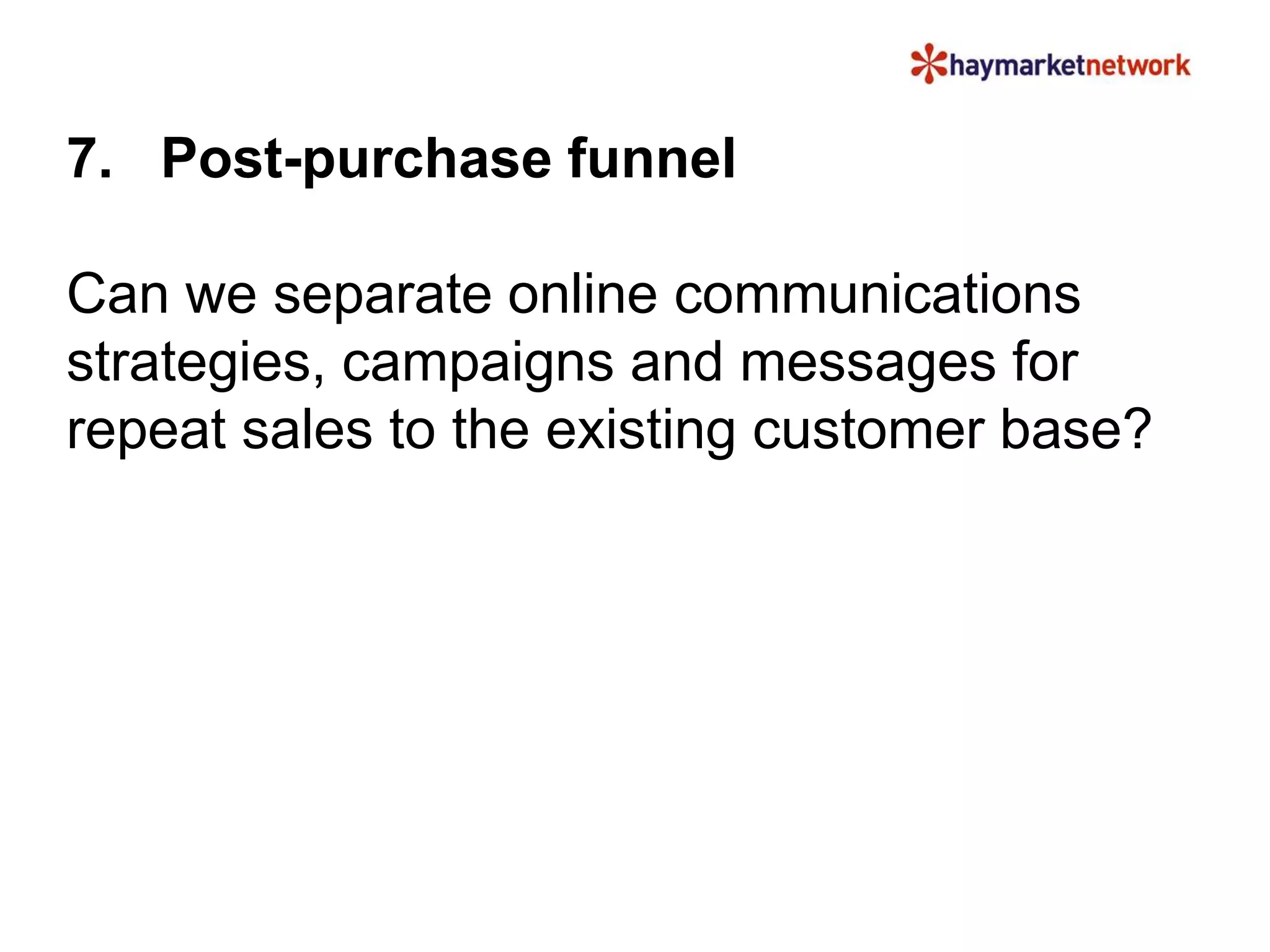 haymarketnetwork

7. Post-purchase funnel

Can we separate online communications strategies, campaigns and messages for repeat sales to the existing customer base?